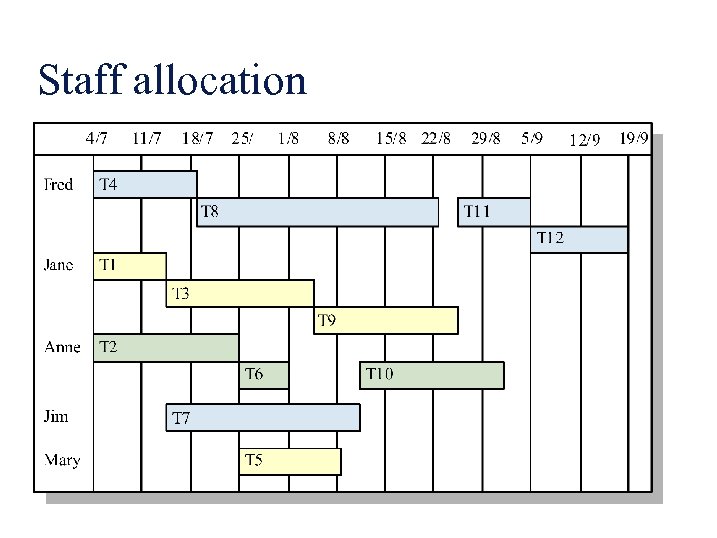 Staff allocation

4/7 11/7 18/7 25/ 1/8 8/8 15/8 22/8 29/8 5/9 12/9 19/9

Fred T4
T8 T11
T12
Jane T1
T3
T9
Anne T2
T6 T10
Jim T7
Mary T5